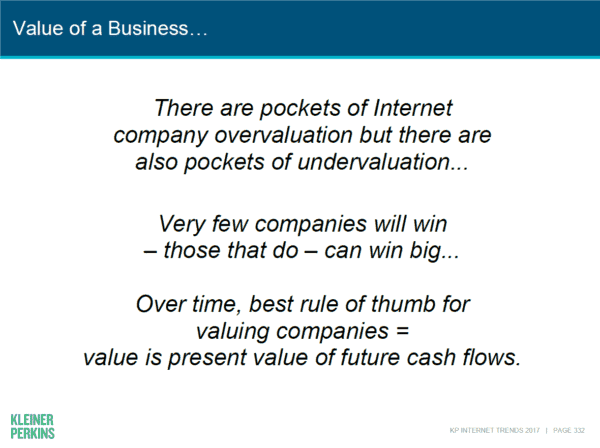 Value of a Business…

There are pockets of Internet company overvaluation but there are also pockets of undervaluation...

Very few companies will win – those that do – can win big...

Over time, best rule of thumb for valuing companies = value is present value of future cash flows.

KLEINER PERKINS

KP INTERNET TRENDS 2017 | PAGE 332